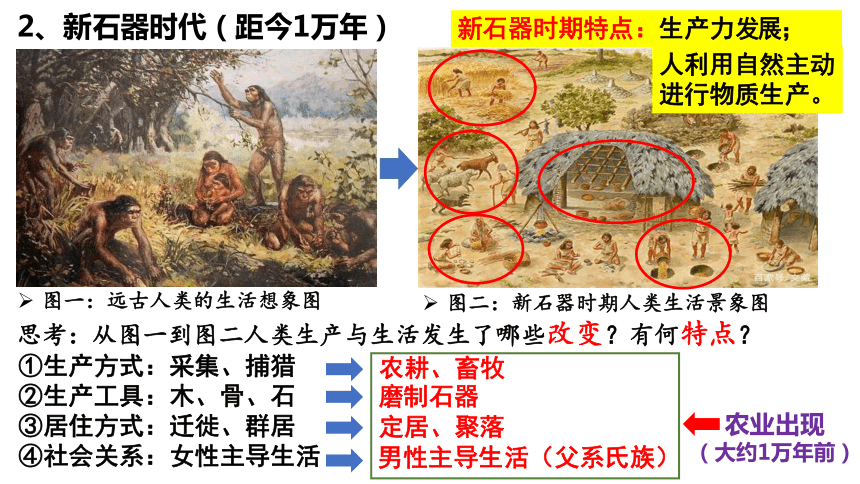 2、新石器时代（距今1万年）

新石器时期特点：生产力发展；人利用自然主动进行物质生产。

➢ 图一：远古人类的生活想象图

➢ 图二：新石器时期人类生活景象图

思考：从图一到图二人类生产与生活发生了哪些改变？有何特点？

①生产方式：采集、捕猎
②生产工具：木、骨、石
③居住方式：迁徙、群居
④社会关系：女性主导生活

农耕、畜牧
磨制石器
定居、聚落
男性主导生活（父系氏族）

农业出现
（大约1万年前）